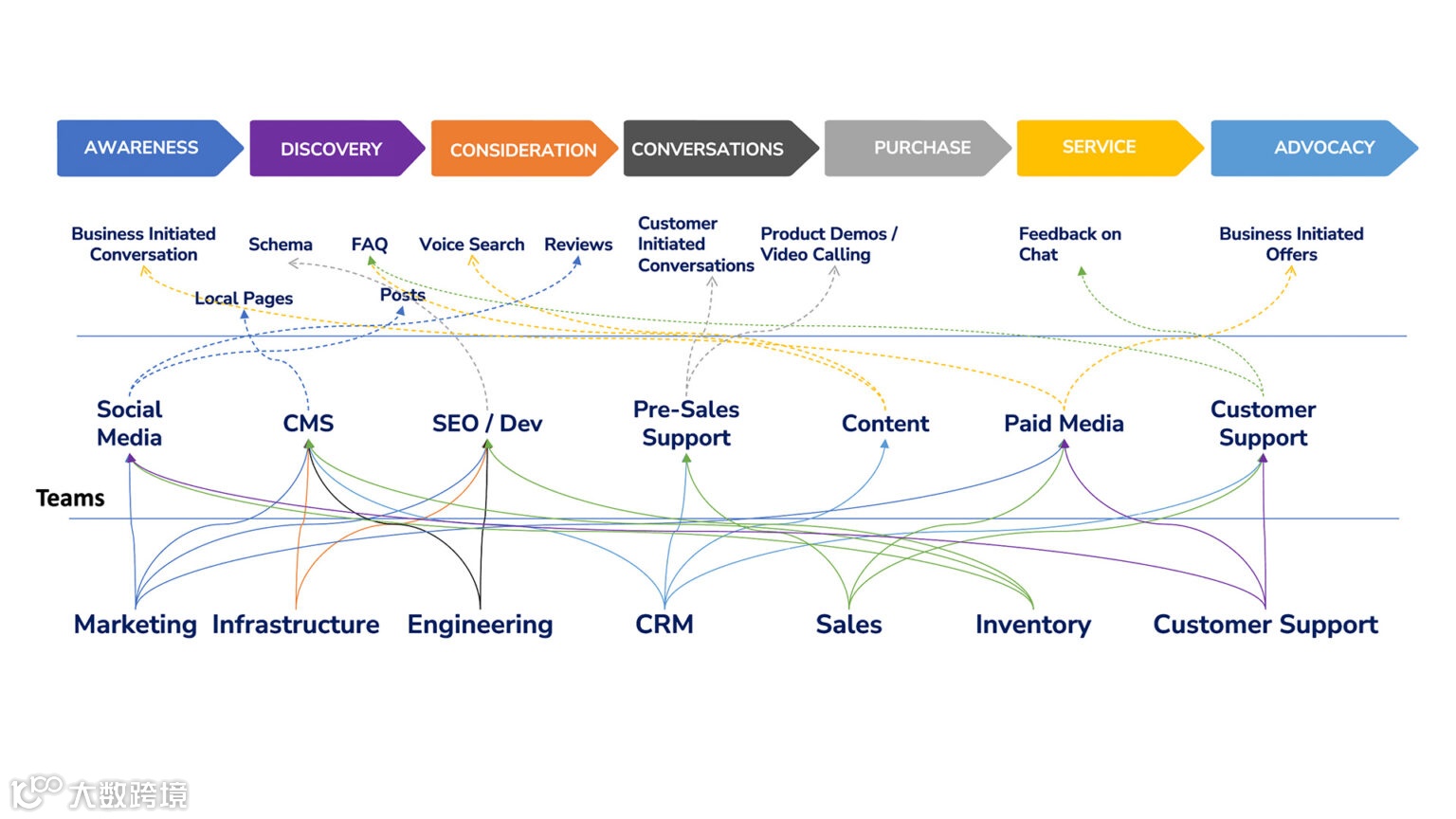 AWARENESS DISCOVERY CONSIDERATION CONVERSATIONS PURCHASE SERVICE ADVOCACY

Business Initiated Conversation

Schema

FAQ

Voice Search

Reviews

Customer Initiated Conversations

Product Demos / Video Calling

Feedback on Chat

Business Initiated Offers

Local Pages

Posts

Social Media

CMS

SEO / Dev

Pre-Sales Support

Content

Paid Media

Customer Support

Teams

Marketing Infrastructure Engineering CRM Sales Inventory Customer Support

大数跨境